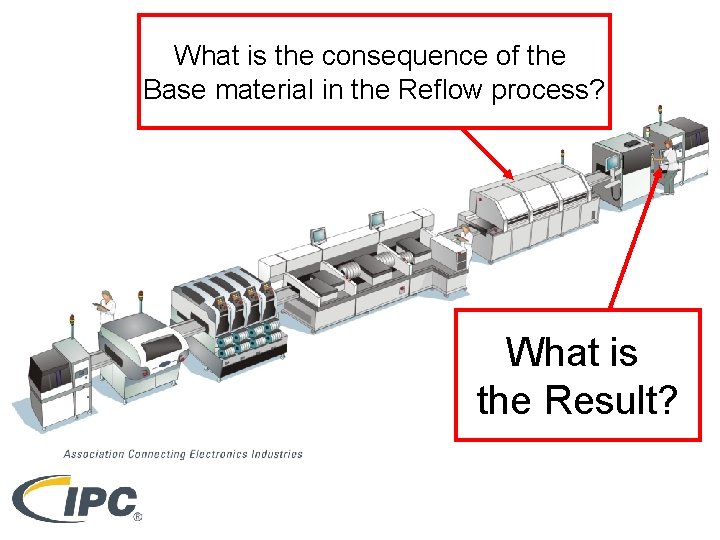 What is the consequence of the Base material in the Reflow process?

What is the Result?

Association Connecting Electronics Industries

IPC®